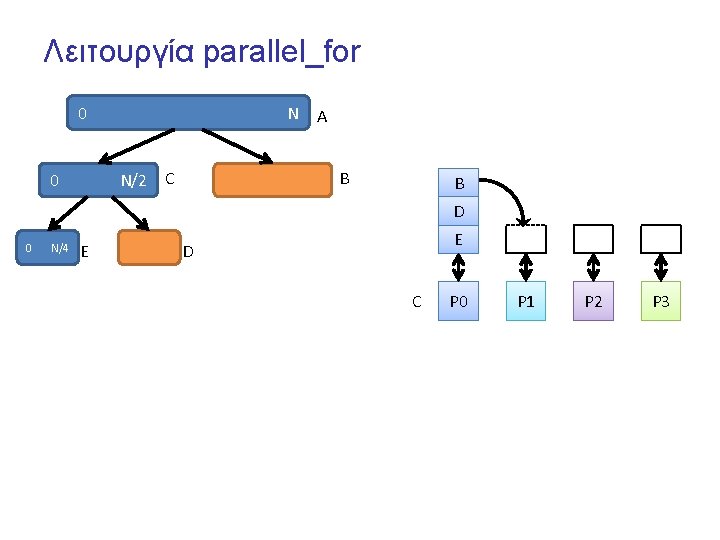 Λειτουργία parallel_for

0

N

A

0

N/2

C

B

0

N/4

E

D

B

D

E

C

P0

P1

P2

P3